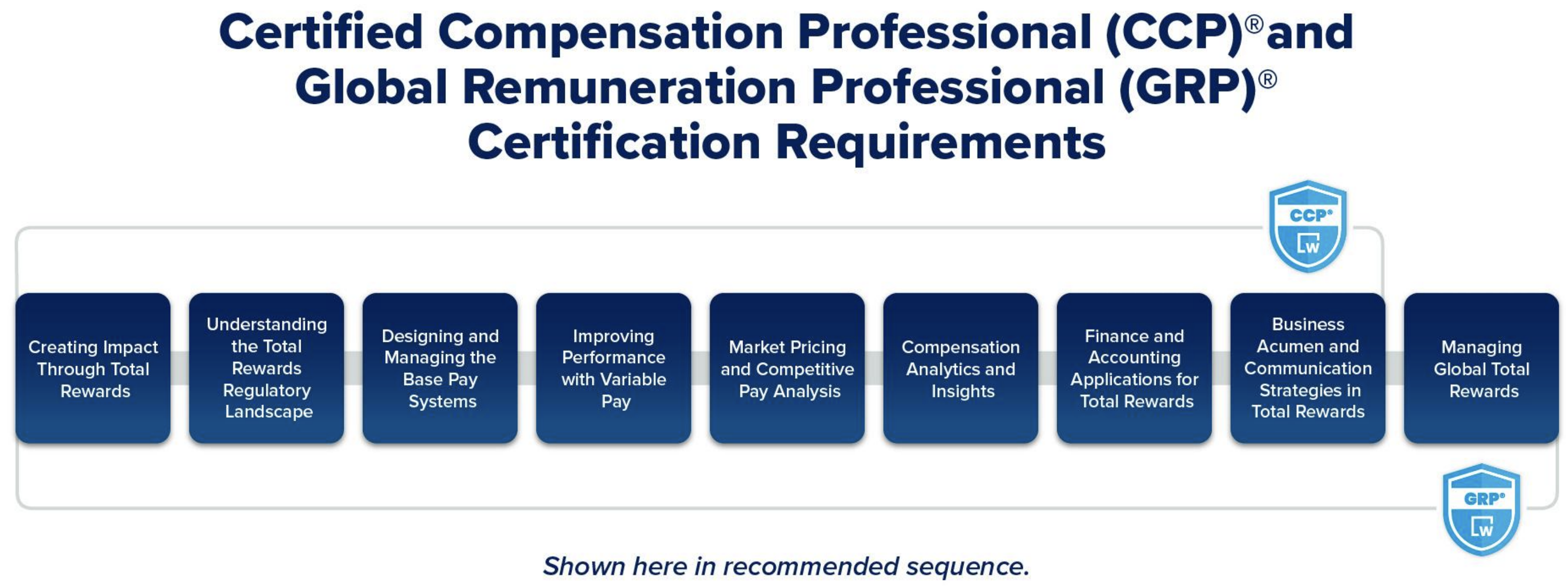 Certified Compensation Professional (CCP)® and Global Remuneration Professional (GRP)® Certification Requirements

CCP®

W

Creating Impact Through Total Rewards

Understanding the Total Rewards Regulatory Landscape

Designing and Managing the Base Pay Systems

Improving Performance with Variable Pay

Market Pricing and Competitive Pay Analysis

Compensation Analytics and Insights

Finance and Accounting Applications for Total Rewards

Business Acumen and Communication Strategies in Total Rewards

Managing Global Total Rewards

GRP®

W

Shown here in recommended sequence.